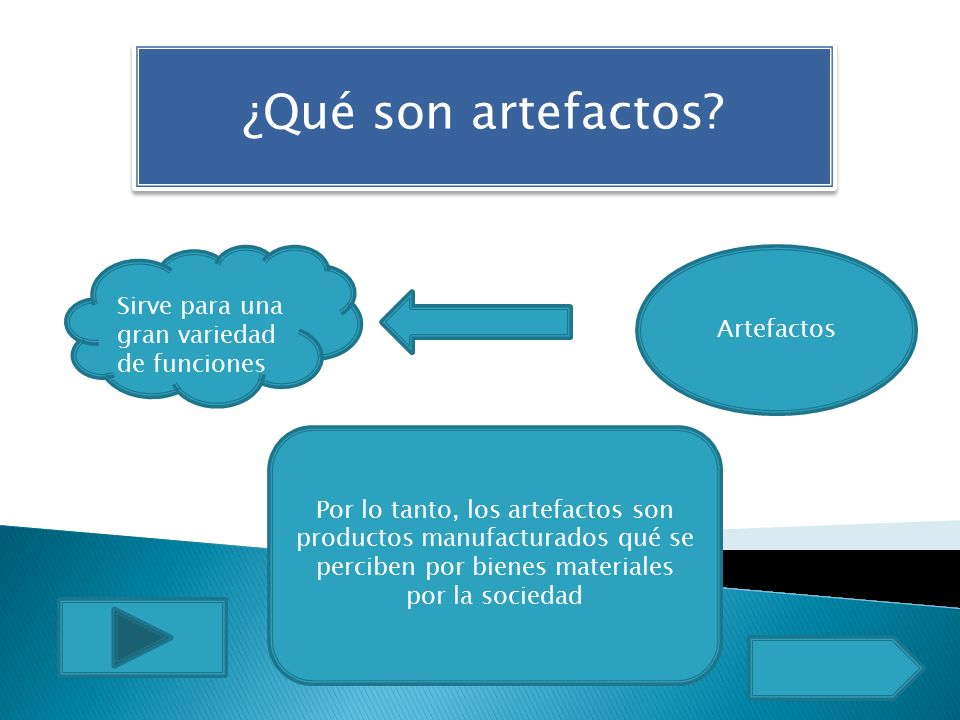 ¿Qué son artefactos?

Sirve para una gran variedad de funciones

Artefactos

Por lo tanto, los artefactos son productos manufacturados qué se perciben por bienes materiales por la sociedad